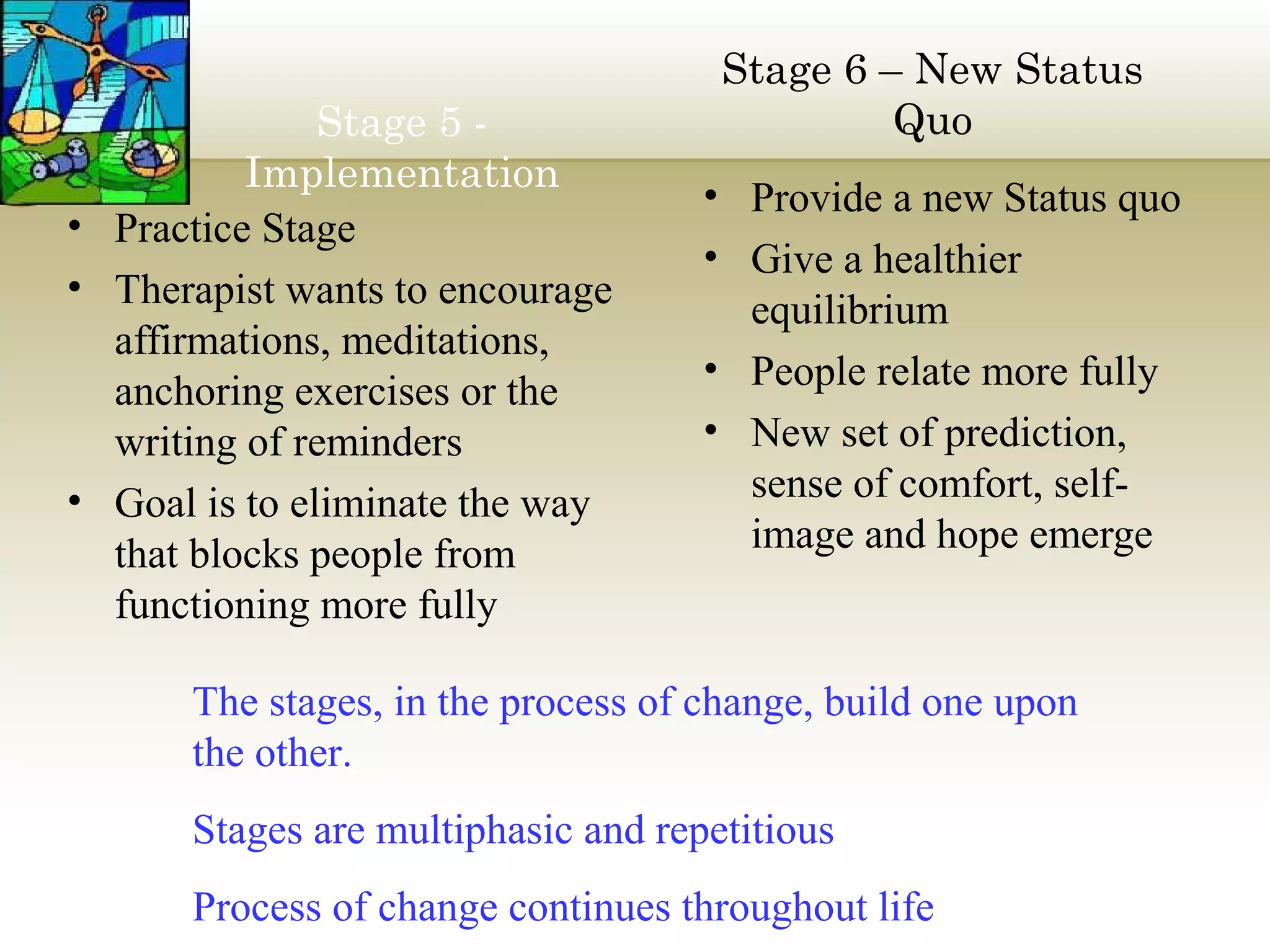 Stage 5 - Implementation

• Practice Stage
• Therapist wants to encourage affirmations, meditations, anchoring exercises or the writing of reminders
• Goal is to eliminate the way that blocks people from functioning more fully

Stage 6 – New Status Quo

• Provide a new Status quo
• Give a healthier equilibrium
• People relate more fully
• New set of prediction, sense of comfort, self-image and hope emerge

The stages, in the process of change, build one upon the other.

Stages are multiphasic and repetitious

Process of change continues throughout life